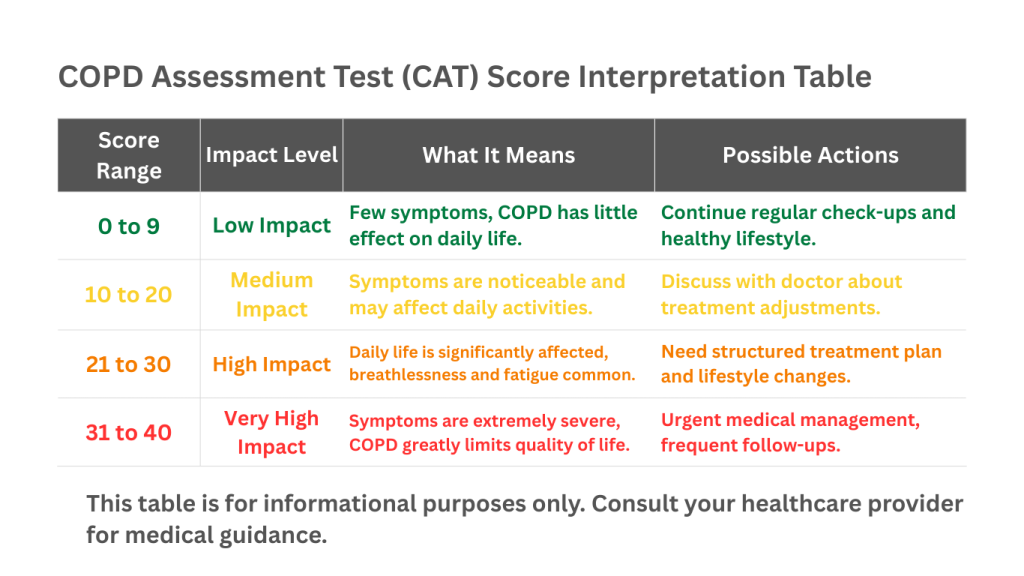 COPD Assessment Test (CAT) Score Interpretation Table

| Score Range | Impact Level | What It Means | Possible Actions |
|---|---|---|---|
| 0 to 9 | Low Impact | Few symptoms, COPD has little effect on daily life. | Continue regular check-ups and healthy lifestyle. |
| 10 to 20 | Medium Impact | Symptoms are noticeable and may affect daily activities. | Discuss with doctor about treatment adjustments. |
| 21 to 30 | High Impact | Daily life is significantly affected, breathlessness and fatigue common. | Need structured treatment plan and lifestyle changes. |
| 31 to 40 | Very High Impact | Symptoms are extremely severe, COPD greatly limits quality of life. | Urgent medical management, frequent follow-ups. |

This table is for informational purposes only. Consult your healthcare provider for medical guidance.